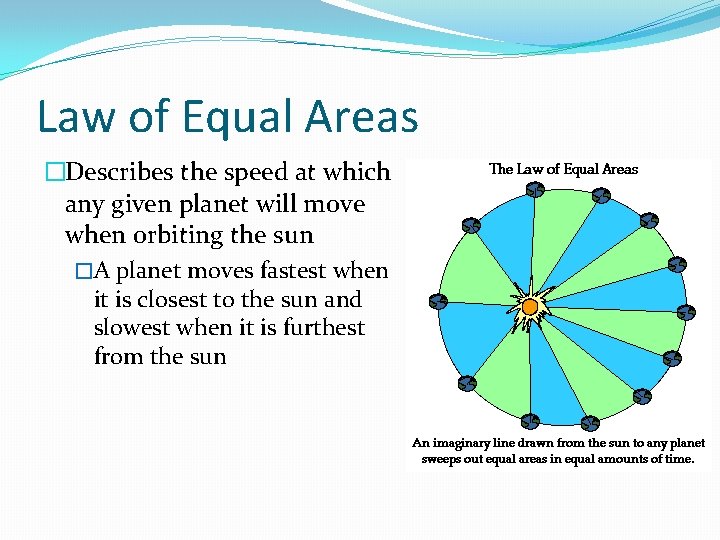 Law of Equal Areas

□Describes the speed at which any given planet will move when orbiting the sun

□A planet moves fastest when it is closest to the sun and slowest when it is furthest from the sun

The Law of Equal Areas

An imaginary line drawn from the sun to any planet sweeps out equal areas in equal amounts of time.